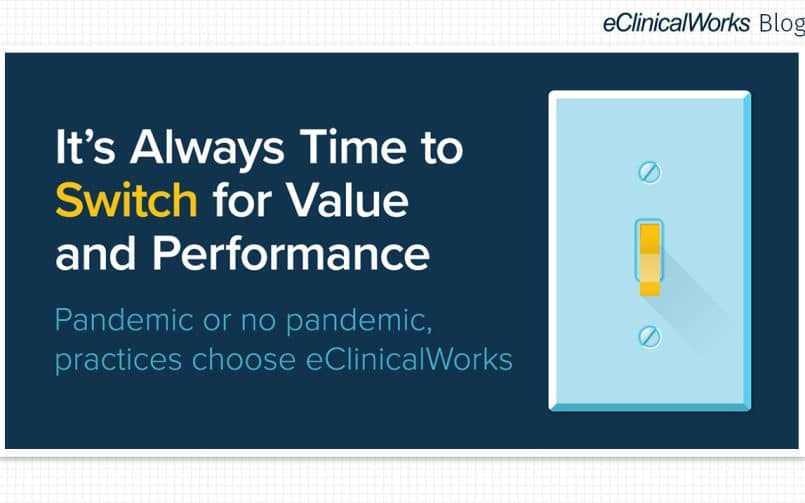 eClinicalWorks Blog

It's Always Time to Switch for Value and Performance

Pandemic or no pandemic, practices choose eClinicalWorks